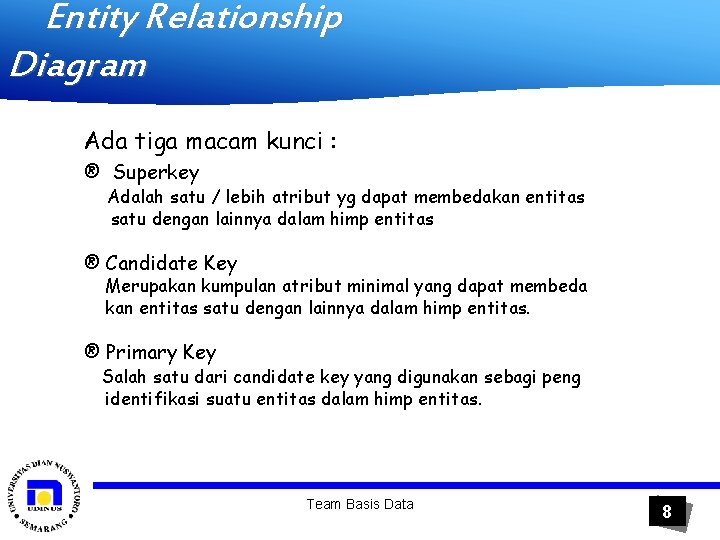 Entity Relationship Diagram

Ada tiga macam kunci :

® Superkey
Adalah satu / lebih atribut yg dapat membedakan entitas satu dengan lainnya dalam himp entitas

® Candidate Key
Merupakan kumpulan atribut minimal yang dapat membeda kan entitas satu dengan lainnya dalam himp entitas.

® Primary Key
Salah satu dari candidate key yang digunakan sebagi peng identifikasi suatu entitas dalam himp entitas.

UNIVERSITAS DIAN NUSWANTORO SEMARANG UDINUS

Team Basis Data

8